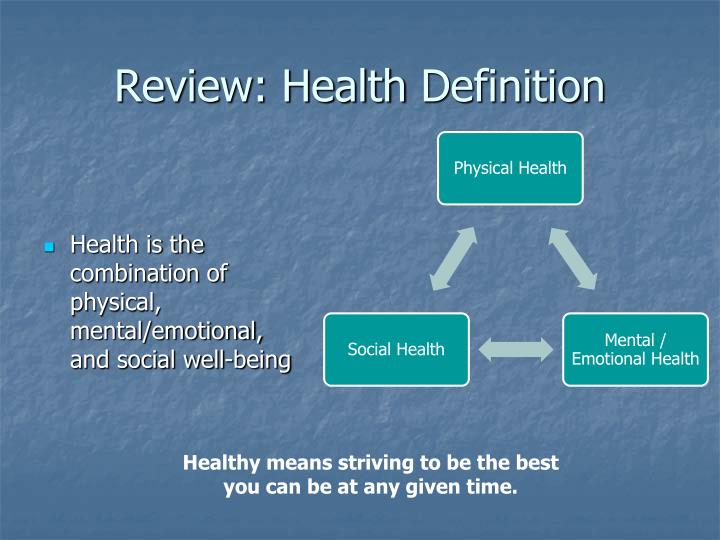 Review: Health Definition

Health is the combination of physical, mental/emotional, and social well-being

Physical Health

Social Health

Mental / Emotional Health

Healthy means striving to be the best you can be at any given time.